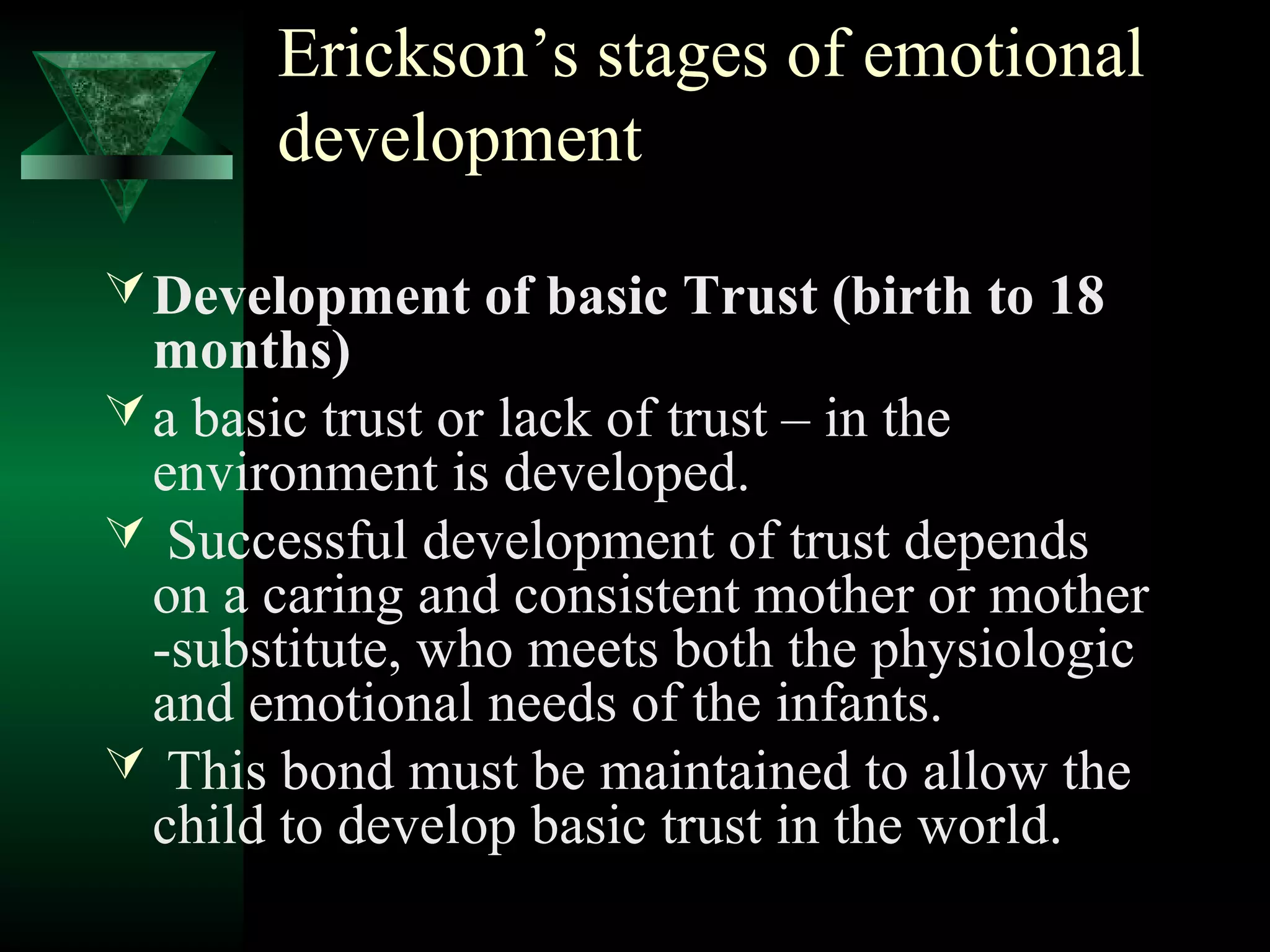 Erickson’s stages of emotional development

Development of basic Trust (birth to 18 months)

a basic trust or lack of trust – in the environment is developed.

Successful development of trust depends on a caring and consistent mother or mother -substitute, who meets both the physiologic and emotional needs of the infants.

This bond must be maintained to allow the child to develop basic trust in the world.